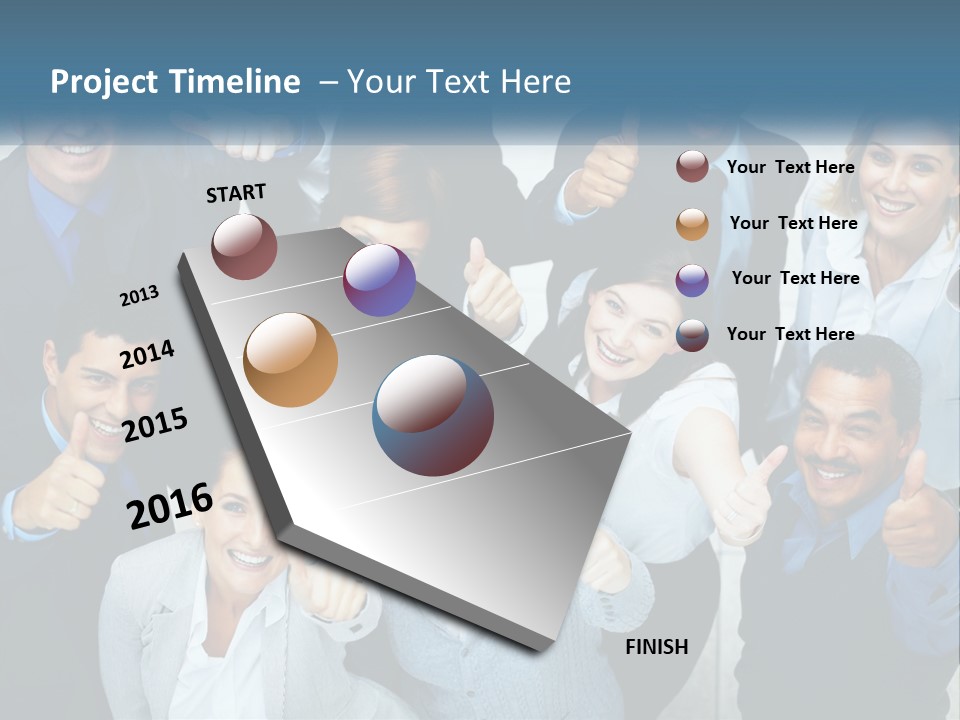 Project Timeline – Your Text Here

START

2013

2014

2015

2016

Your Text Here

Your Text Here

Your Text Here

Your Text Here

FINISH